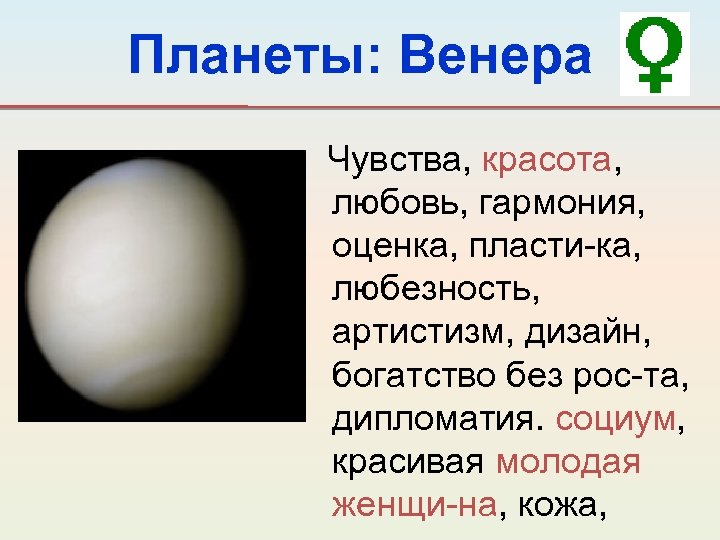 Планеты: Венера ♀

Чувства, красота, любовь, гармония, оценка, пласти-ка, любезность, артистизм, дизайн, богатство без рос-та, дипломатия. социум, красивая молодая женщи-на, кожа,